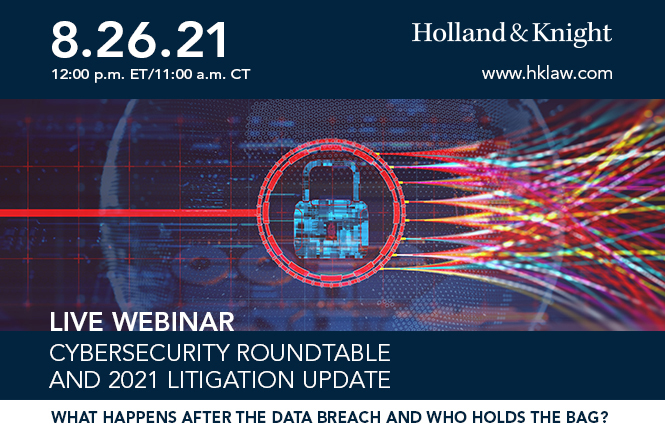 8.26.21
12:00 p.m. ET/11:00 a.m. CT

Holland & Knight
www.hklaw.com

LIVE WEBINAR
CYBERSECURITY ROUNDTABLE AND 2021 LITIGATION UPDATE

WHAT HAPPENS AFTER THE DATA BREACH AND WHO HOLDS THE BAG?